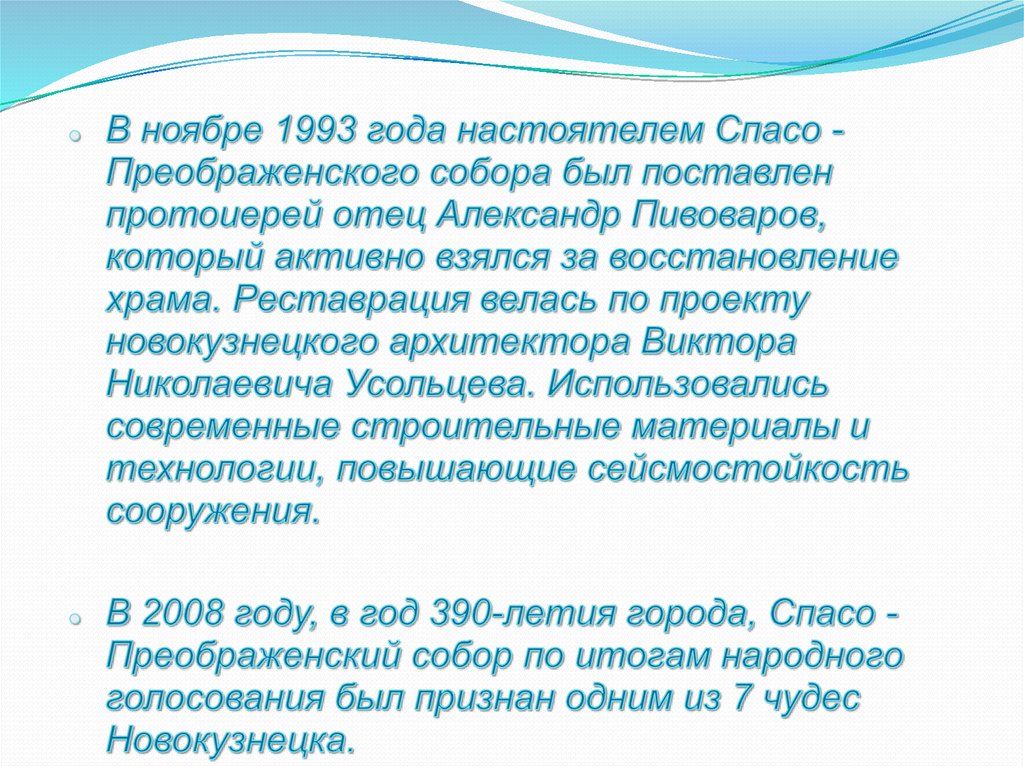 В ноябре 1993 года настоятелем Спасо - Преображенского собора был поставлен протоиерей отец Александр Пивоваров, который активно взялся за восстановление храма. Реставрация велась по проекту новокузнецкого архитектора Виктора Николаевича Усольцева. Использовались современные строительные материалы и технологии, повышающие сейсмостойкость сооружения.

В 2008 году, в год 390-летия города, Спасо - Преображенский собор по итогам народного голосования был признан одним из 7 чудес Новокузнецка.